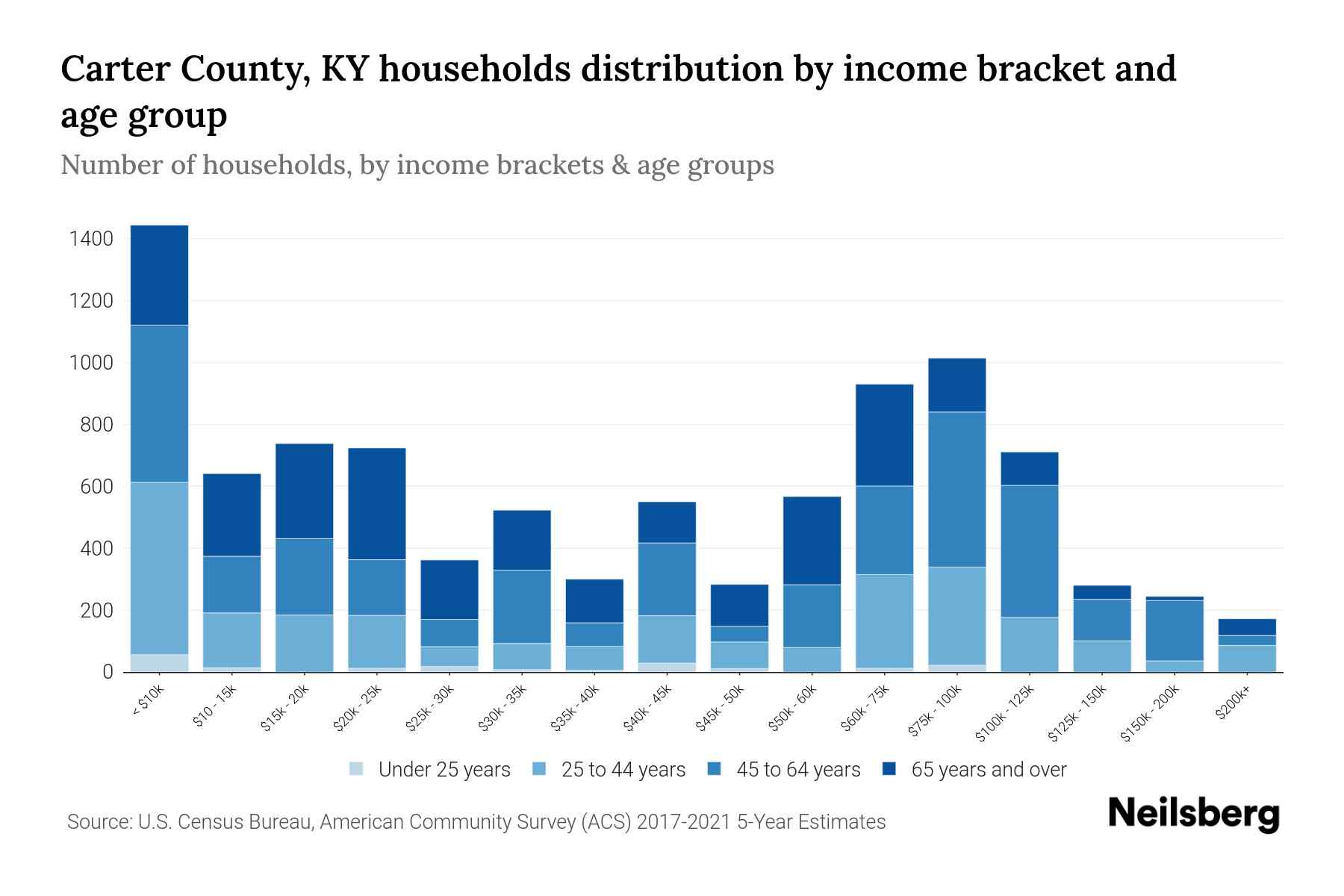 Carter County, KY households distribution by income bracket and age group

Number of households, by income brackets & age groups

1400
1200
1000
800
600
400
200
0

< $10k
$10 - 15k
$15k - 20k
$20k - 25k
$25k - 30k
$30k - 35k
$35k - 40k
$40k - 45k
$45k - 50k
$50k - 60k
$60k - 75k
$75k - 100k
$100k - 125k
$125k - 150k
$150k - 200k
$200k+

Under 25 years
25 to 44 years
45 to 64 years
65 years and over

Source: U.S. Census Bureau, American Community Survey (ACS) 2017-2021 5-Year Estimates

Neilsberg